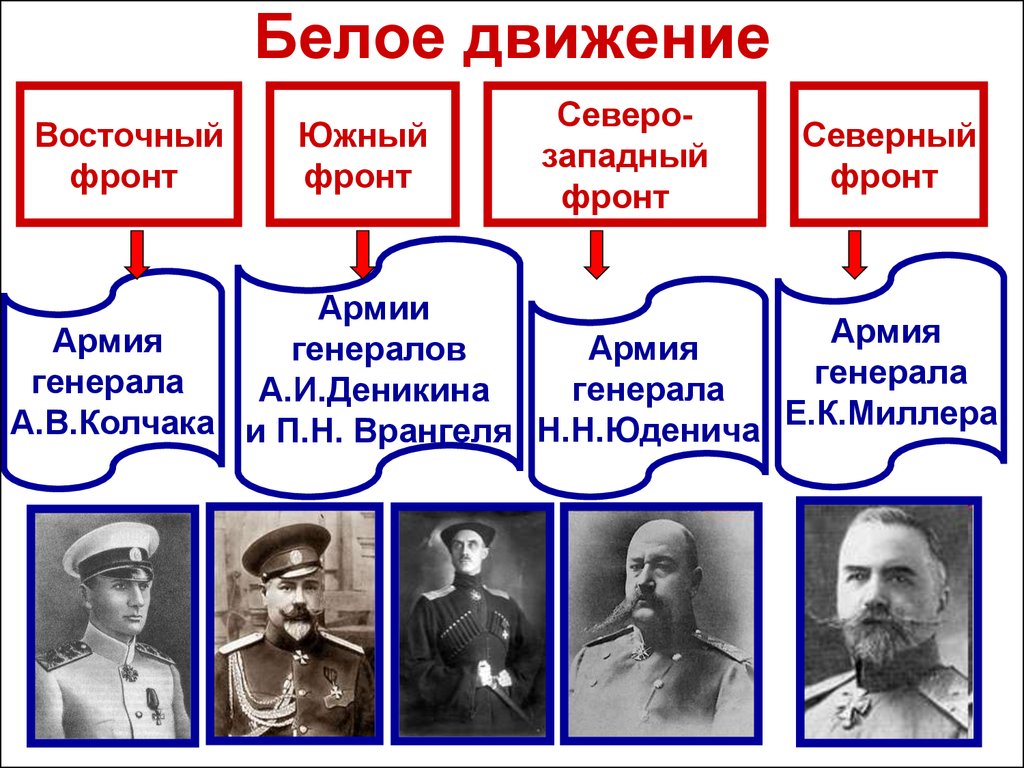 Белое движение

Восточный фронт

Южный фронт

Северо-западный фронт

Северный фронт

Армия генерала А.В.Колчака

Армии генералов А.И.Деникина и П.Н. Врангеля

Армия генерала Н.Н.Юденича

Армия генерала Е.К.Миллера